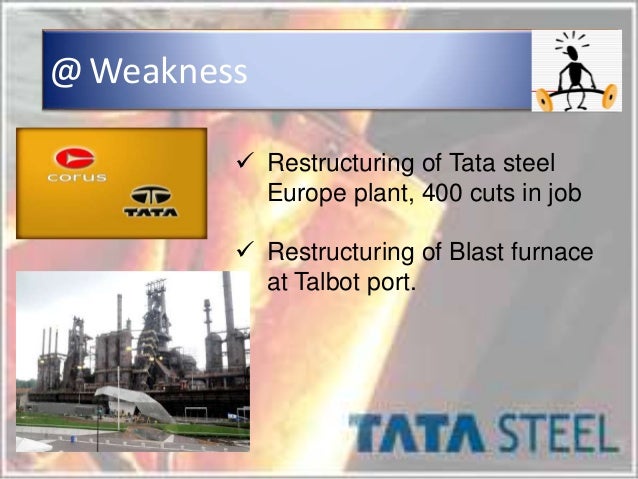 @ Weakness

corus

TATA

✓ Restructuring of Tata steel Europe plant, 400 cuts in job

✓ Restructuring of Blast furnace at Talbot port.

TATA STEEL